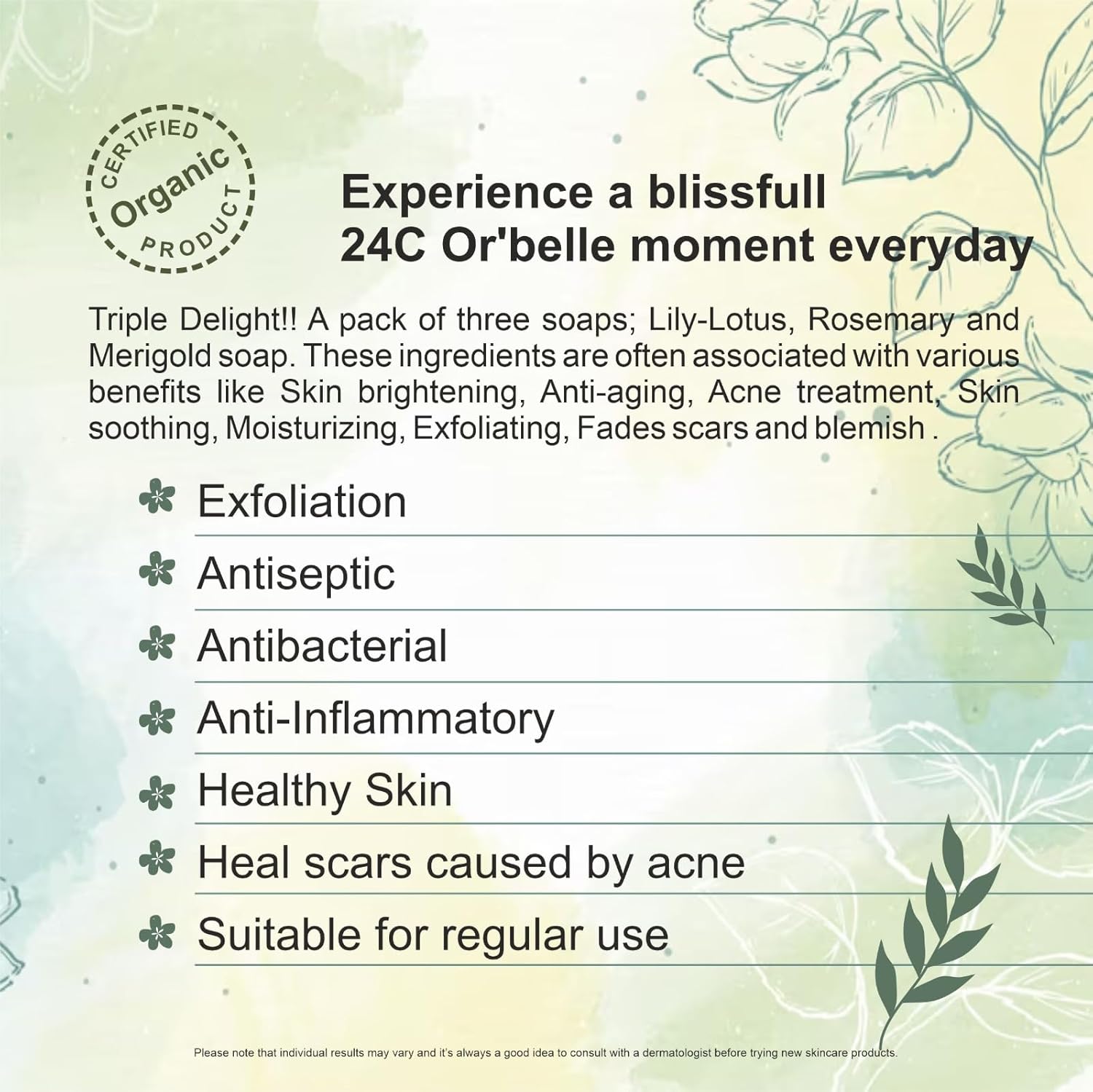 CERTIFIED Organic PRODUCT

Experience a blissfull 24C Or'belle moment everyday

Triple Delight!! A pack of three soaps; Lily-Lotus, Rosemary and Merigold soap. These ingredients are often associated with various benefits like Skin brightening, Anti-aging, Acne treatment, Skin soothing, Moisturizing, Exfoliating, Fades scars and blemish .

Exfoliation

Antiseptic

Antibacterial

Anti-Inflammatory

Healthy Skin

Heal scars caused by acne

Suitable for regular use

Please note that individual results may vary and it's always a good idea to consult with a dermatologist before trying new skincare products.